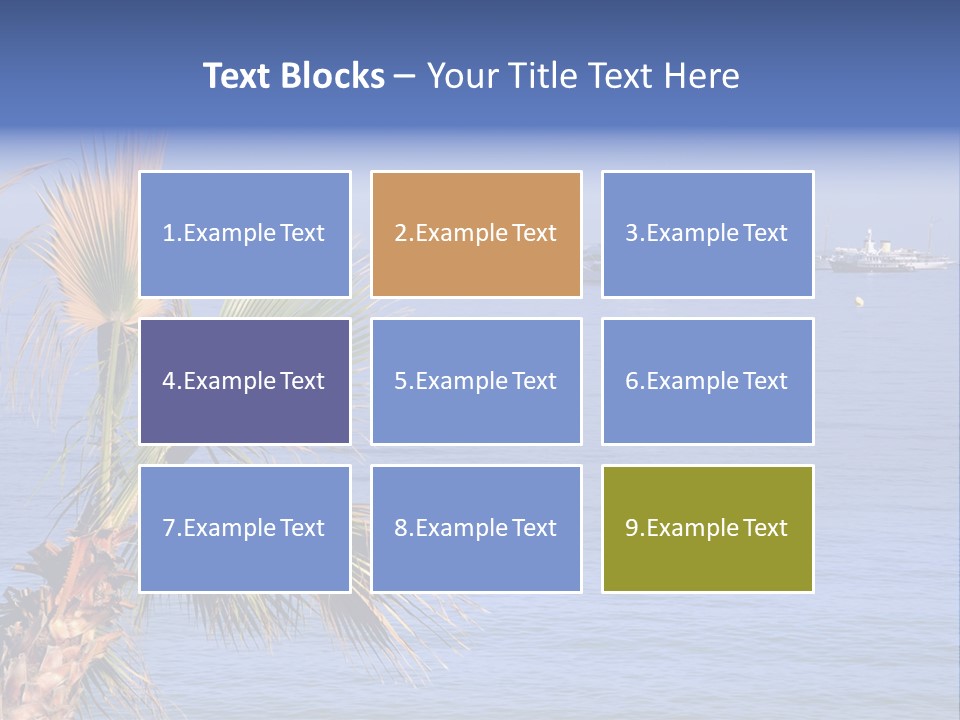 Text Blocks – Your Title Text Here

1.Example Text

2.Example Text

3.Example Text

4.Example Text

5.Example Text

6.Example Text

7.Example Text

8.Example Text

9.Example Text